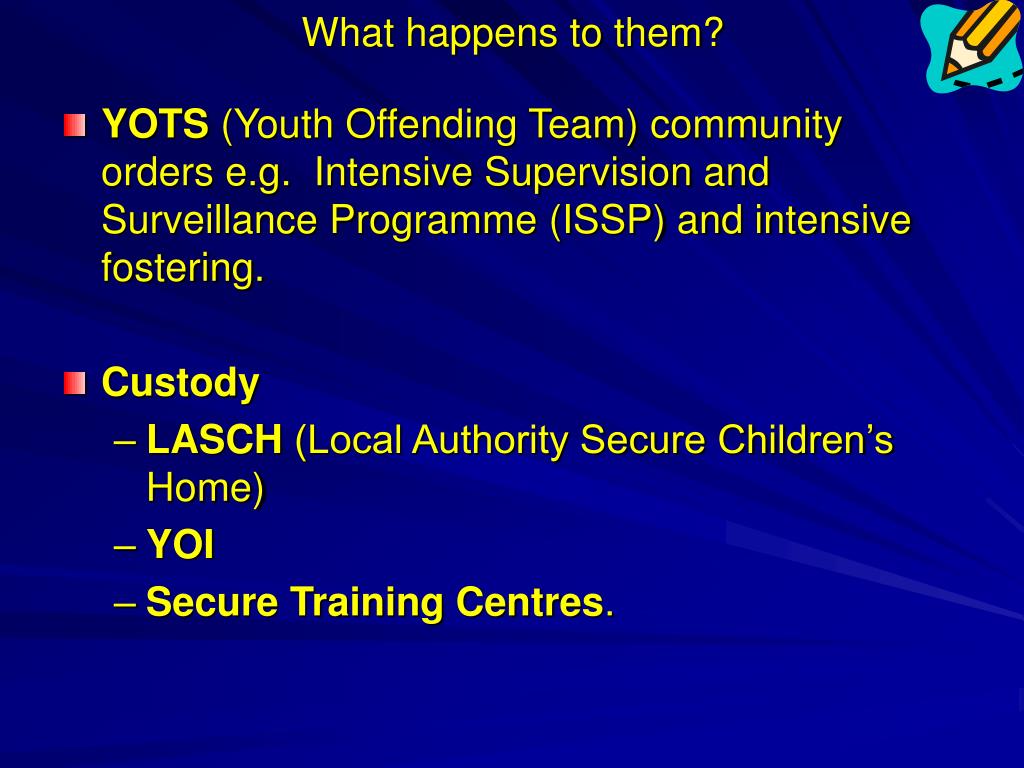 What happens to them?

YOTS (Youth Offending Team) community orders e.g.  Intensive Supervision and Surveillance Programme (ISSP) and intensive fostering.

Custody
– LASCH (Local Authority Secure Children’s Home)
– YOI
– Secure Training Centres.